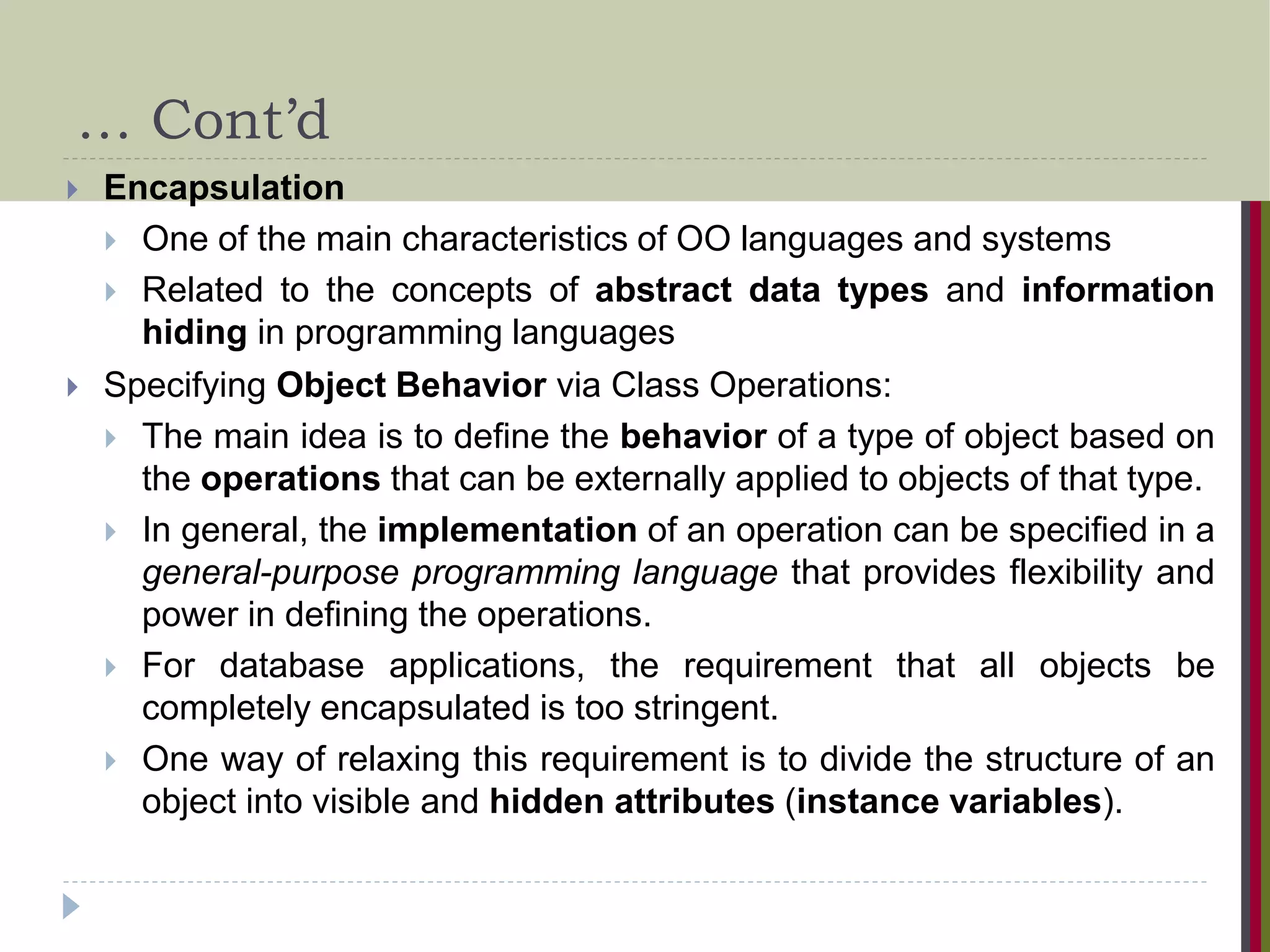 … Cont’d

Encapsulation

One of the main characteristics of OO languages and systems

Related to the concepts of abstract data types and information hiding in programming languages

Specifying Object Behavior via Class Operations:

The main idea is to define the behavior of a type of object based on the operations that can be externally applied to objects of that type.

In general, the implementation of an operation can be specified in a general-purpose programming language that provides flexibility and power in defining the operations.

For database applications, the requirement that all objects be completely encapsulated is too stringent.

One way of relaxing this requirement is to divide the structure of an object into visible and hidden attributes (instance variables).